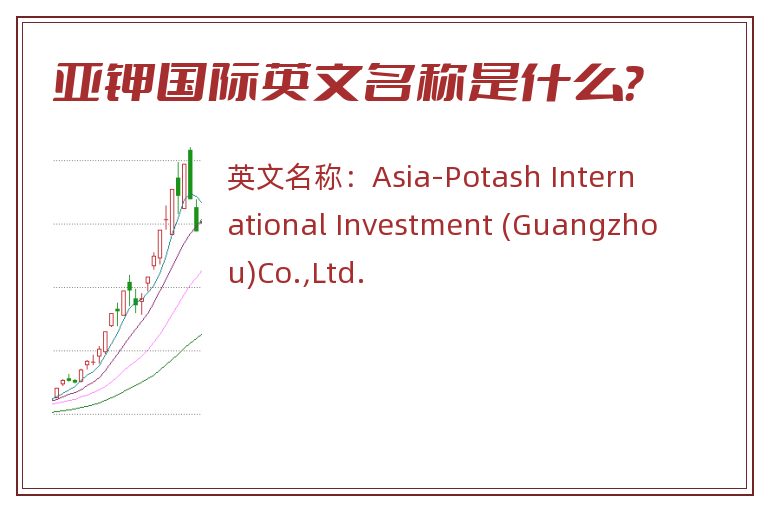 亚钾国际英文名称是什么?

英文名称：Asia-Potash International Investment (Guangzhou)Co.,Ltd.